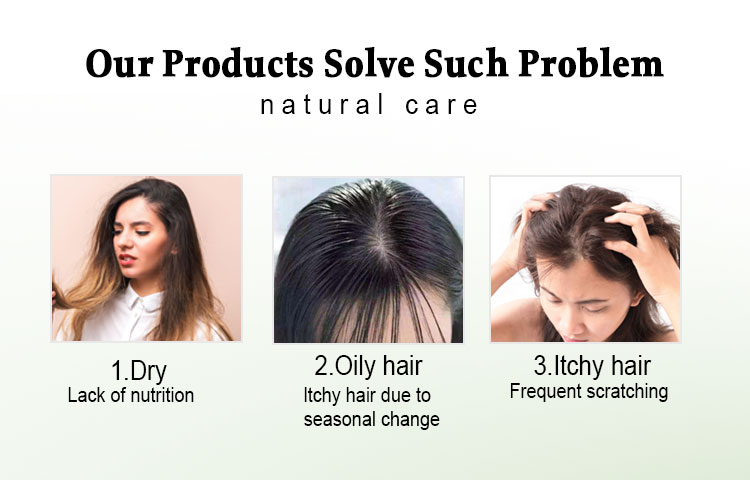 Our Products Solve Such Problem
natural care

1.Dry
Lack of nutrition

2.Oily hair
Itchy hair due to seasonal change

3.Itchy hair
Frequent scratching